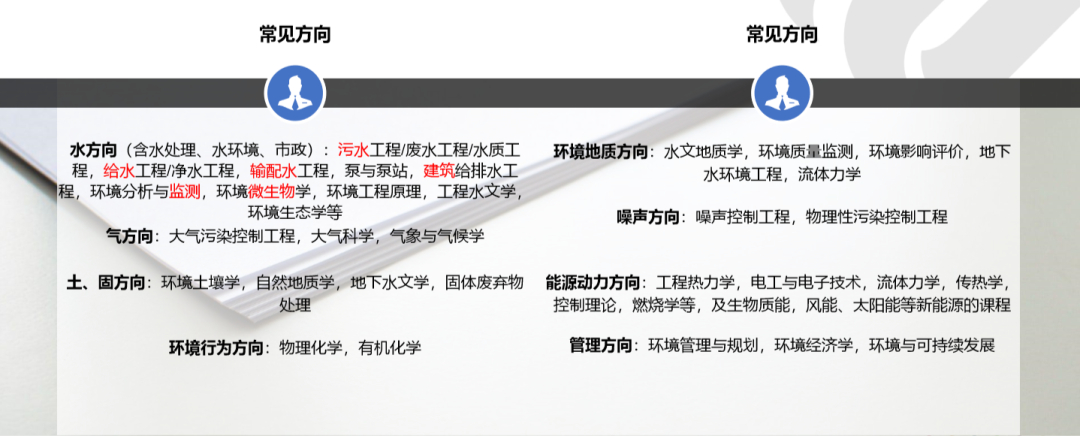 常见方向

水方向（含水处理、水环境、市政）：污水工程/废水工程/水质工程，给水工程/净水工程，输配水工程，泵与泵站，建筑给排水工程，环境分析与监测，环境微生物学，环境工程原理，工程水文学，环境生态学等

气方向：大气污染控制工程，大气科学，气象与气候学

土、固方向：环境土壤学，自然地质学，地下水文学，固体废弃物处理

环境行为方向：物理化学，有机化学

常见方向

环境地质方向：水文地质学，环境质量监测，环境影响评价，地下水环境工程，流体力学

噪声方向：噪声控制工程，物理性污染控制工程

能源动力方向：工程热力学，电工与电子技术，流体力学，传热学，控制理论，燃烧学等，及生物质能，风能、太阳能等新能源的课程

管理方向：环境管理与规划，环境经济学，环境与可持续发展